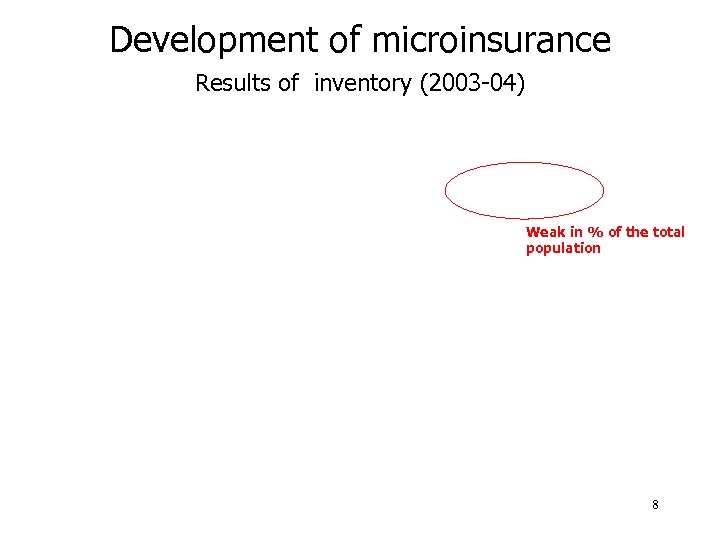 Development of microinsurance

Results of inventory (2003-04)

Weak in % of the total population

8